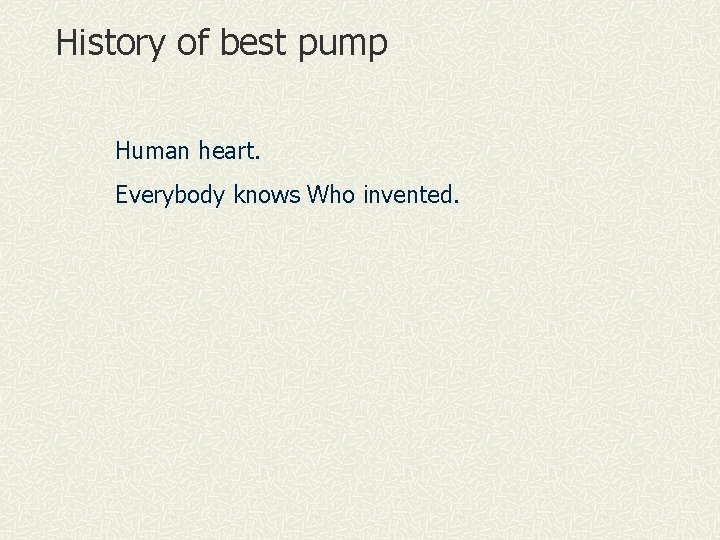 History of best pump

Human heart.

Everybody knows Who invented.